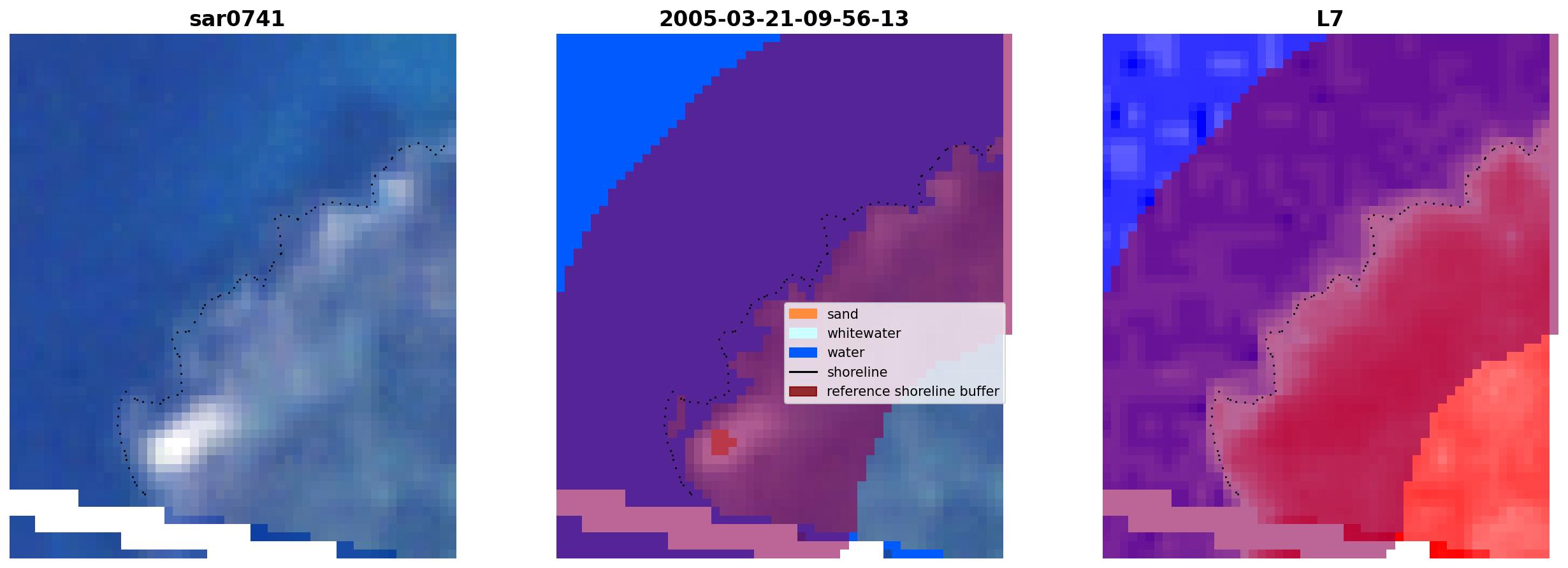 sar0741

2005-03-21-09-56-13

sand
whitewater
water
shoreline
reference shoreline buffer

L7